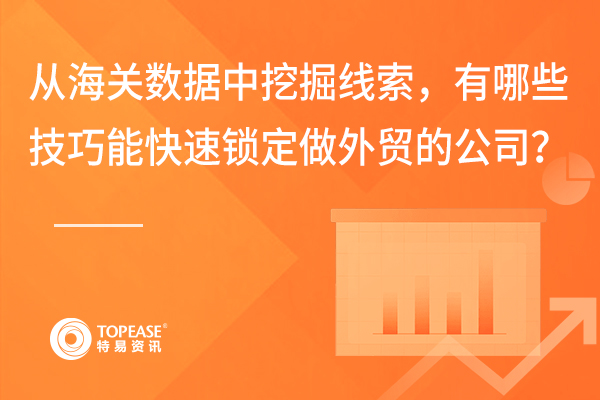 从海关数据中挖掘线索，有哪些技巧能快速锁定做外贸的公司？

TOPEASE®
特易资讯